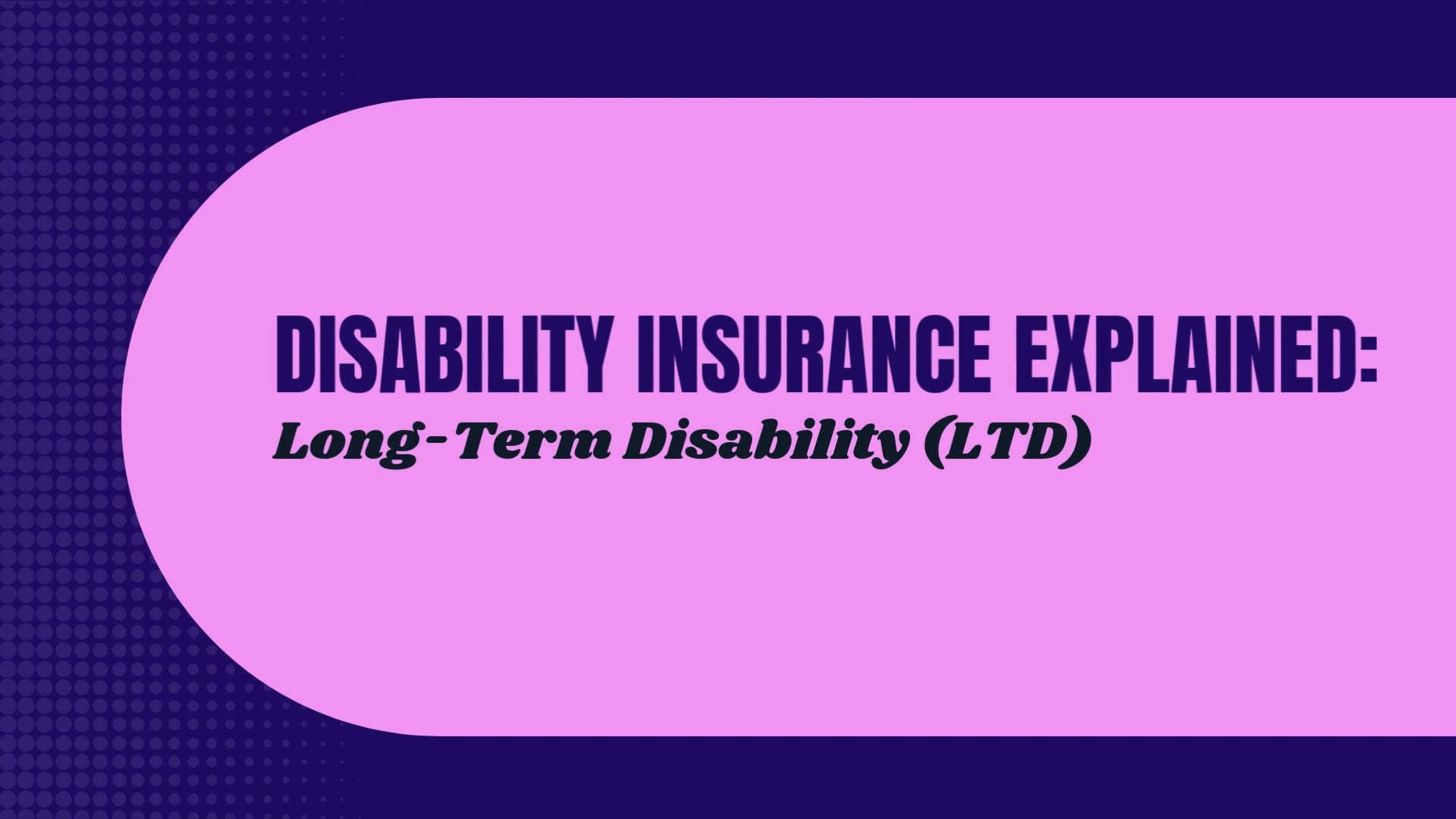 DISABILITY INSURANCE EXPLAINED:
Long-Term Disability (LTD)